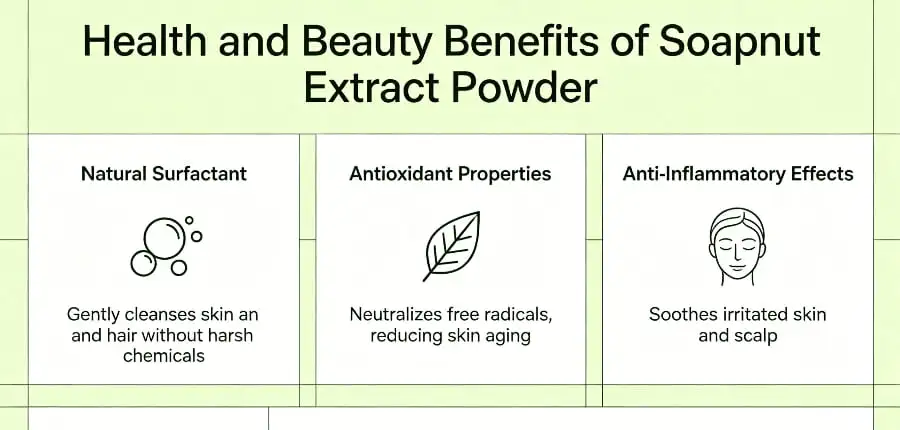 Health and Beauty Benefits of Soapnut Extract Powder

Natural Surfactant

Gently cleanses skin an and hair without harsh chemicals

Antioxidant Properties

Neutralizes free radicals, reducing skin aging

Anti-Inflammatory Effects

Soothes irritated skin and scalp